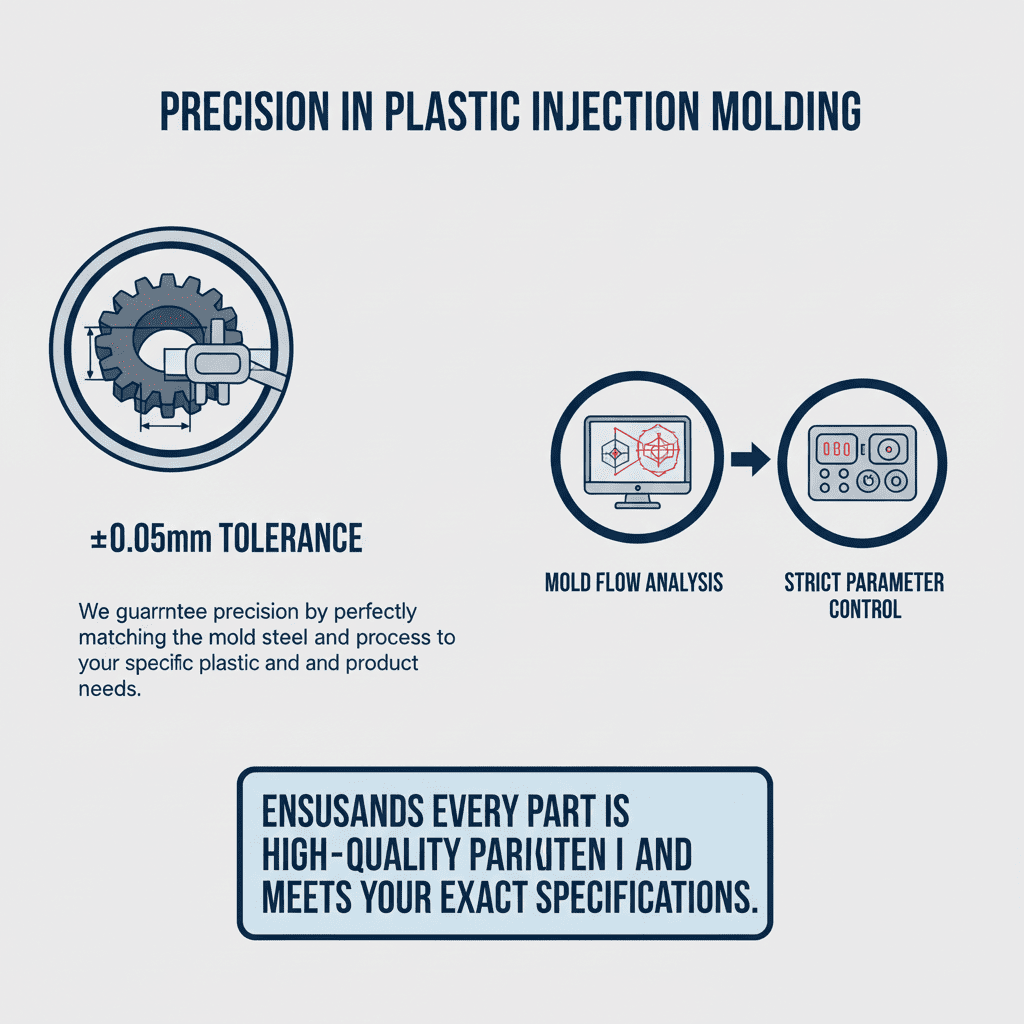 PRECISION IN PLASTIC INJECTION MOLDING

±0.05mm TOLERANCE

We guarrntee precision by perfectly matching the mold steel and process to your specific plastic and and product needs.

080

MOLD FLOW ANALYSIS

STRICT PARAMETER CONTROL

ENSUSANDS EVERY PART IS HIGH-QUALITY PARIUTEN I AND MEETS YOUR EXACT SPECIFICATIONS.